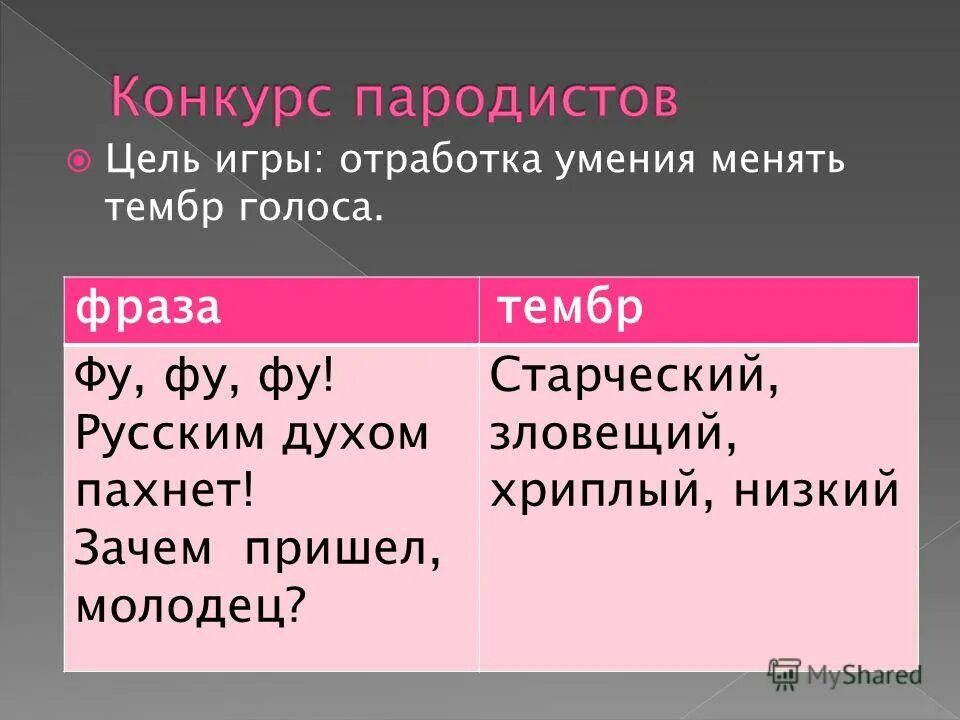 Конкурс пародистов

Цель игры: отработка умения менять тембр голоса.

| фраза | тембр |
|---|---|
| Фу, фу, фу! Русским духом пахнет! Зачем пришел, молодец? | Старческий, зловещий, хриплый, низкий |

MyShared